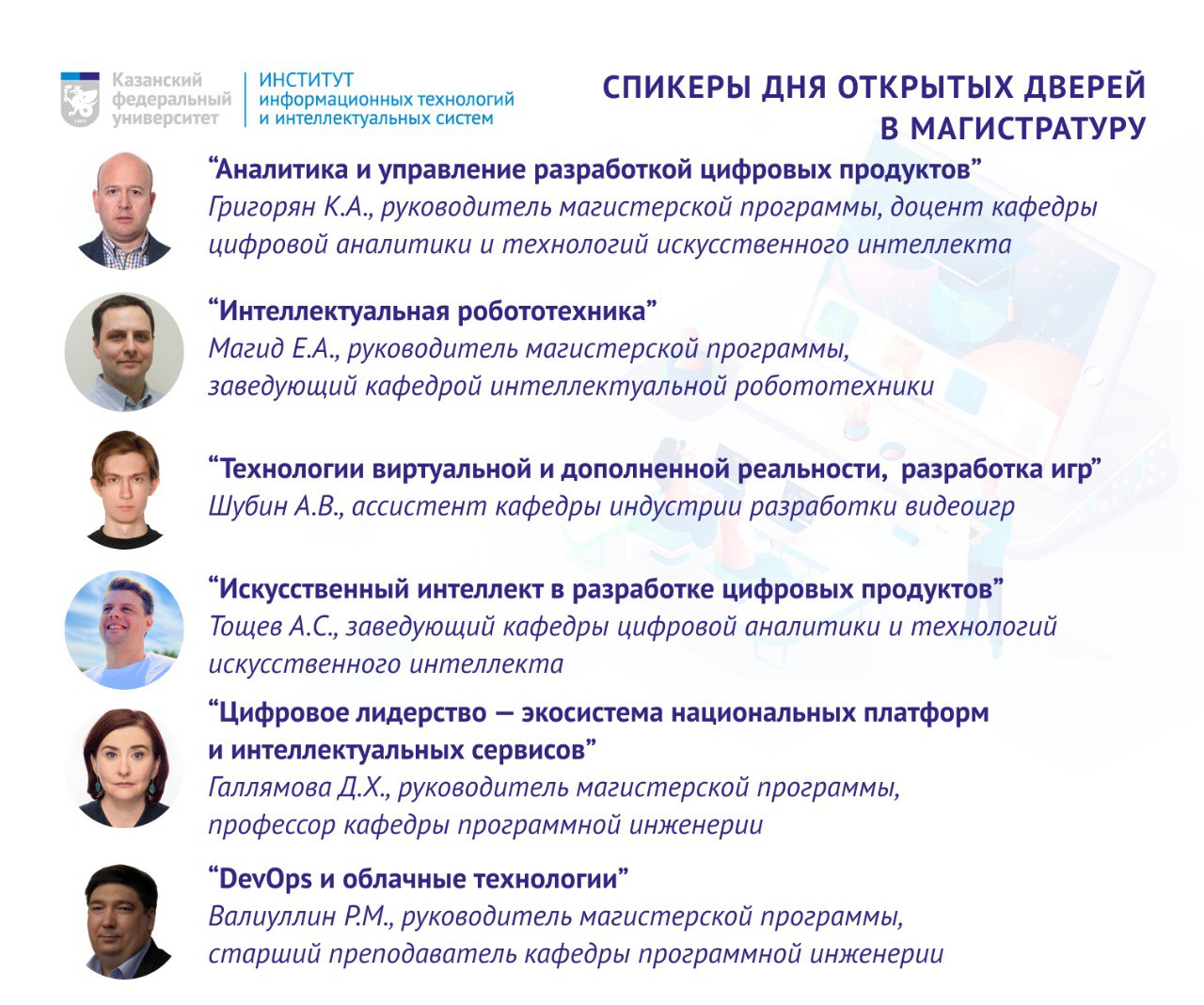 Казанский федеральный университет

ИНСТИТУТ информационных технологий и интеллектуальных систем

СПИКЕРЫ ДНЯ ОТКРЫТЫХ ДВЕРЕЙ В МАГИСТРАТУРУ

“Аналитика и управление разработкой цифровых продуктов”
Григорян К.А., руководитель магистерской программы, доцент кафедры цифровой аналитики и технологий искусственного интеллекта

“Интеллектуальная робототехника”
Магид Е.А., руководитель магистерской программы, заведующий кафедрой интеллектуальной робототехники

“Технологии виртуальной и дополненной реальности, разработка игр”
Шубин А.В., ассистент кафедры индустрии разработки видеоигр

“Искусственный интеллект в разработке цифровых продуктов”
Тощев А.С., заведующий кафедры цифровой аналитики и технологий искусственного интеллекта

“Цифровое лидерство — экосистема национальных платформ и интеллектуальных сервисов”
Галлямова Д.Х., руководитель магистерской программы, профессор кафедры программной инженерии

“DevOps и облачные технологии”
Валиуллин Р.М., руководитель магистерской программы, старший преподаватель кафедры программной инженерии